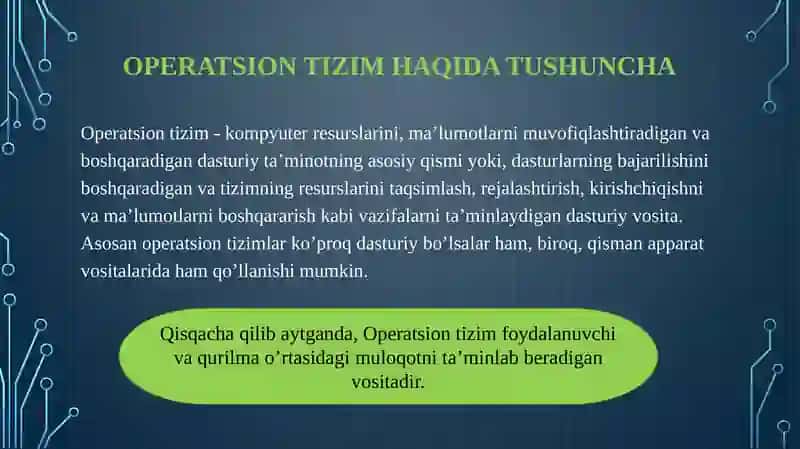 OPERATSION TIZIM HAQIDA TUSHUNCHA

Operatsion tizim - kompyuter resurslarini, ma’lumotlarni muvofiqlashtiradigan va boshqaradigan dasturiy ta’minotning asosiy qismi yoki, dasturlarning bajarilishini boshqaradigan va tizimning resurslarini taqsimlash, rejalashtirish, kirishchiqishni va ma’lumotlarni boshqararish kabi vazifalarni ta’minlaydigan dasturiy vosita. Asosan operatsion tizimlar ko’proq dasturiy bo’lsalar ham, biroq, qisman apparat vositalarida ham qo’llanishi mumkin.

Qisqacha qilib aytganda, Operatsion tizim foydalanuvchi va qurilma o’rtasidagi muloqotni ta’minlab beradigan vositadir.